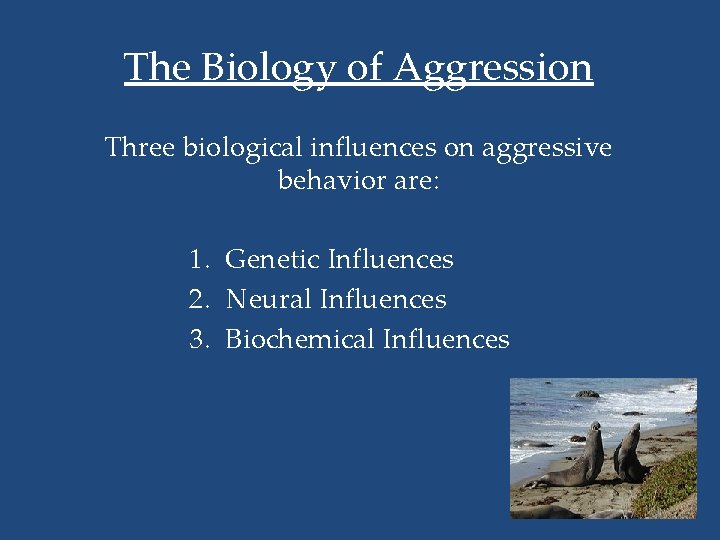 The Biology of Aggression

Three biological influences on aggressive behavior are:

1. Genetic Influences
2. Neural Influences
3. Biochemical Influences